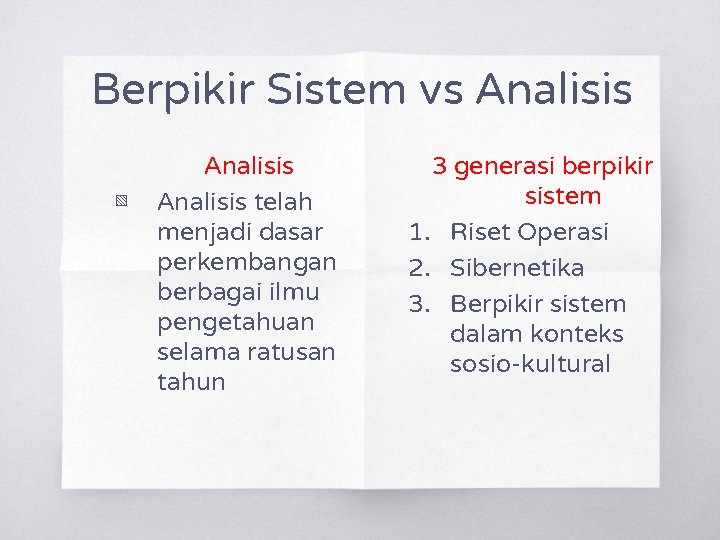 Berpikir Sistem vs Analisis

Analisis

Analisis telah menjadi dasar perkembangan berbagai ilmu pengetahuan selama ratusan tahun

3 generasi berpikir sistem

1. Riset Operasi
2. Sibernetika
3. Berpikir sistem dalam konteks sosio-kultural